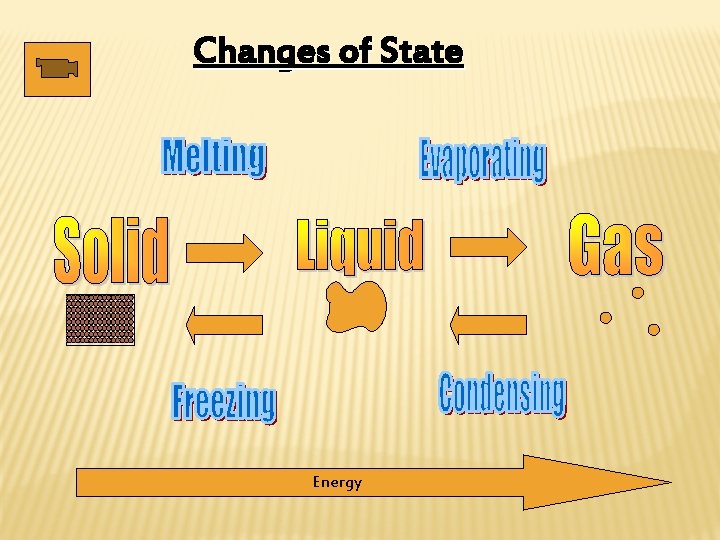 Changes of State

Melting

Evaporating

Solid

Liquid

Gas

Freezing

Condensing

Energy